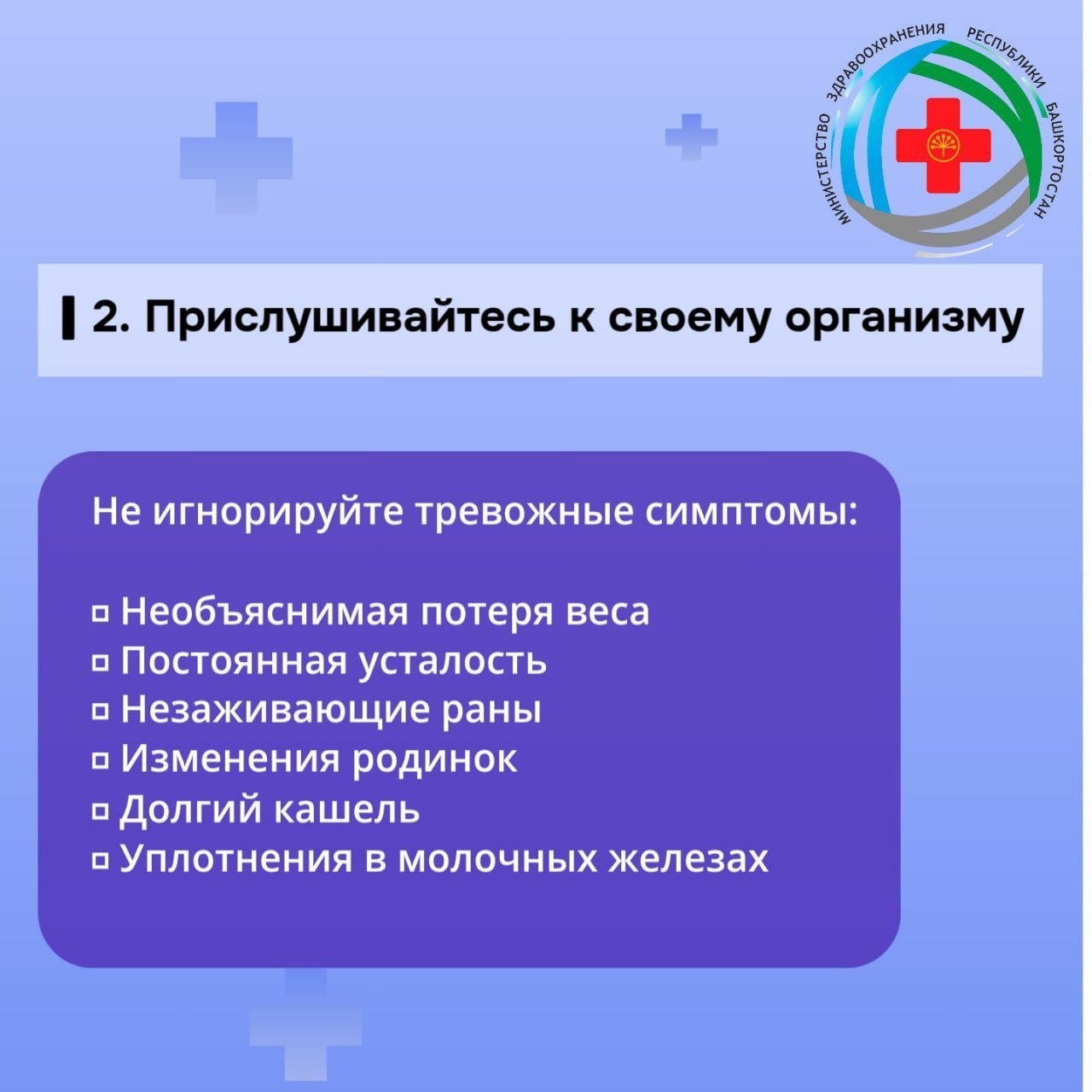 МИНИСТЕРСТВО ЗДРАВООХРАНЕНИЯ РЕСПУБЛИКИ БАШКОРТОСТАН

2. Прислушивайтесь к своему организму

Не игнорируйте тревожные симптомы:

▫ Необъяснимая потеря веса
▫ Постоянная усталость
▫ Незаживающие раны
▫ Изменения родинок
▫ Долгий кашель
▫ Уплотнения в молочных железах